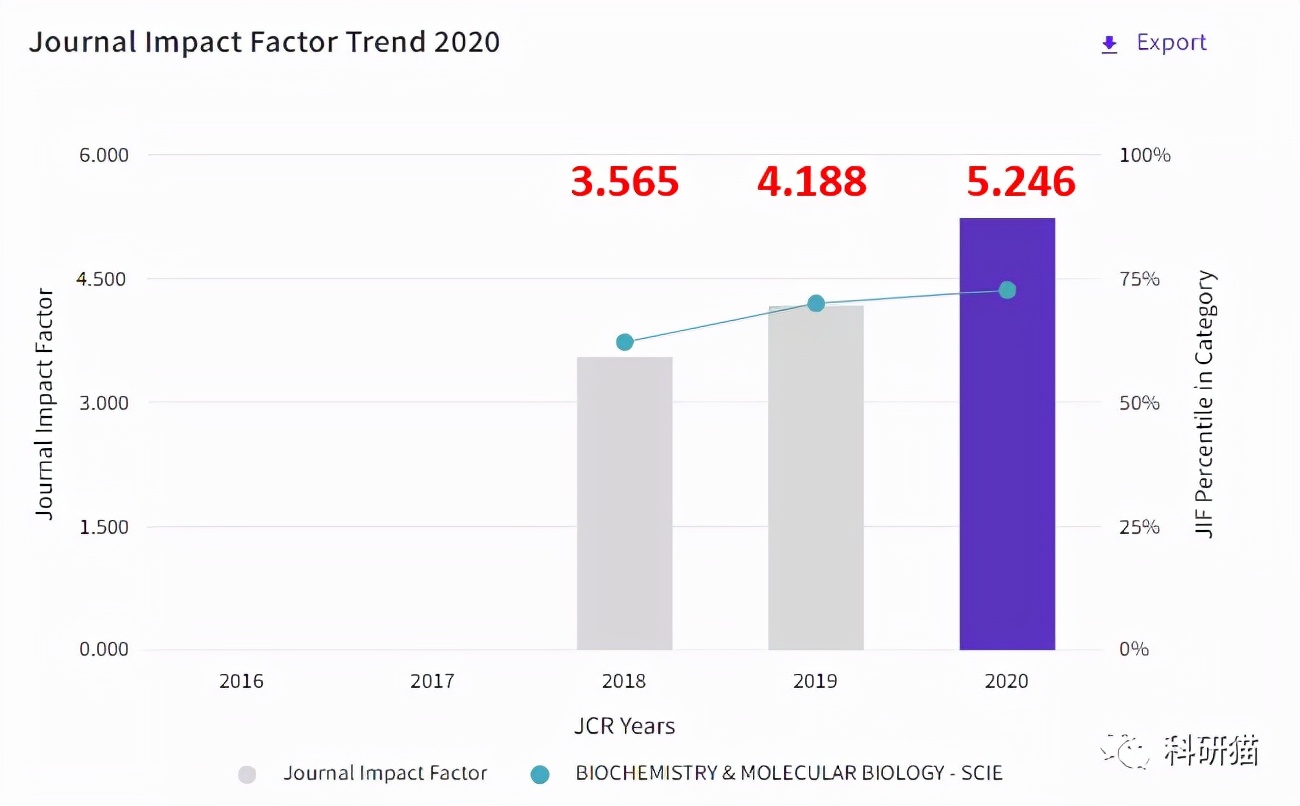 Journal Impact Factor Trend 2020

Export

Journal Impact Factor

6.000
4.500
3.000
1.500
0.000

3.565
4.188
5.246

100%
75%
50%
25%
0%

JIF Percentile in Category

2016
2017
2018
2019
2020

JCR Years

Journal Impact Factor
BIOCHEMISTRY & MOLECULAR BIOLOGY - SCIE

科研猫